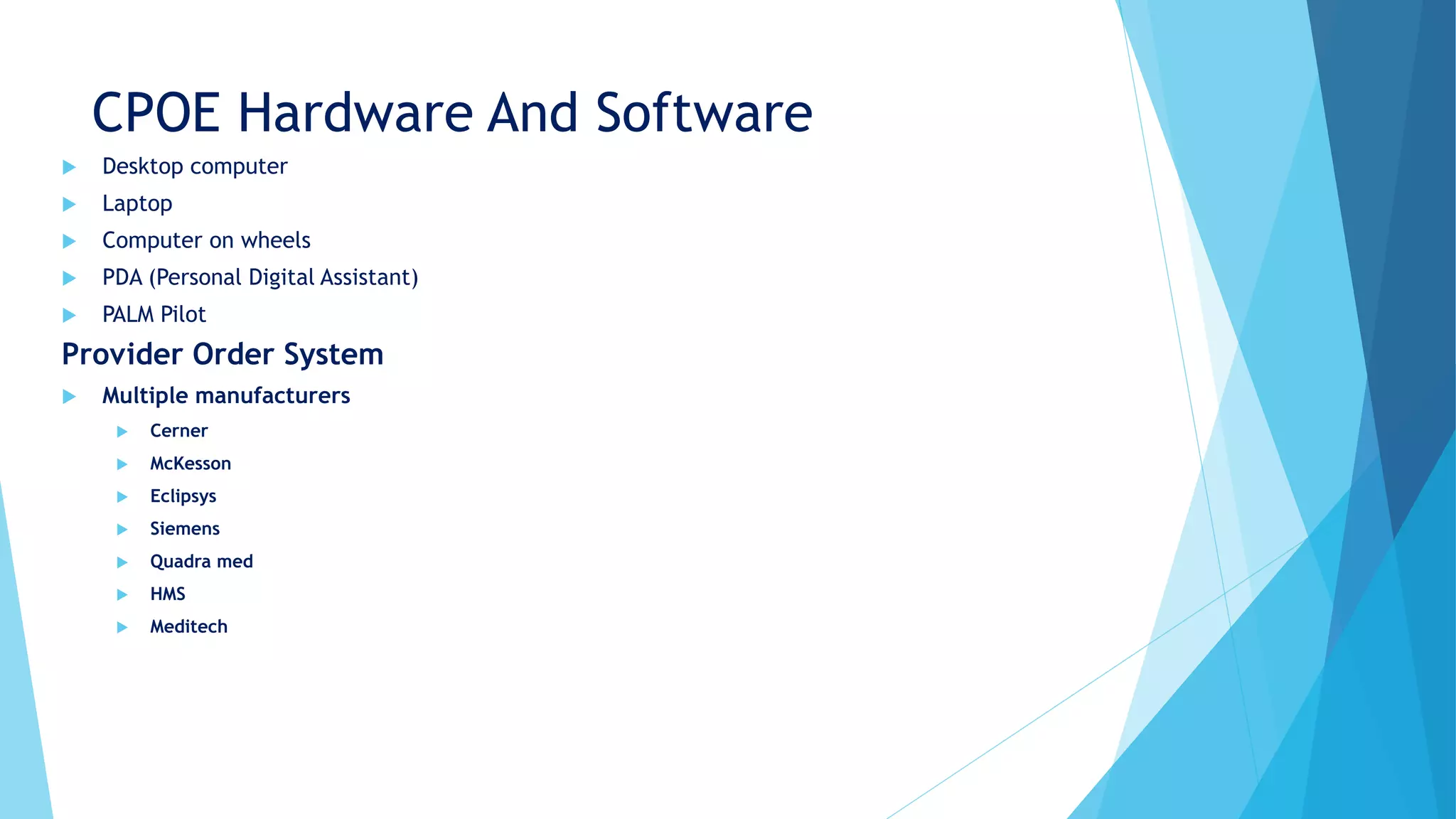 CPOE Hardware And Software

Desktop computer

Laptop

Computer on wheels

PDA (Personal Digital Assistant)

PALM Pilot

Provider Order System

Multiple manufacturers

Cerner

McKesson

Eclipsys

Siemens

Quadra med

HMS

Meditech